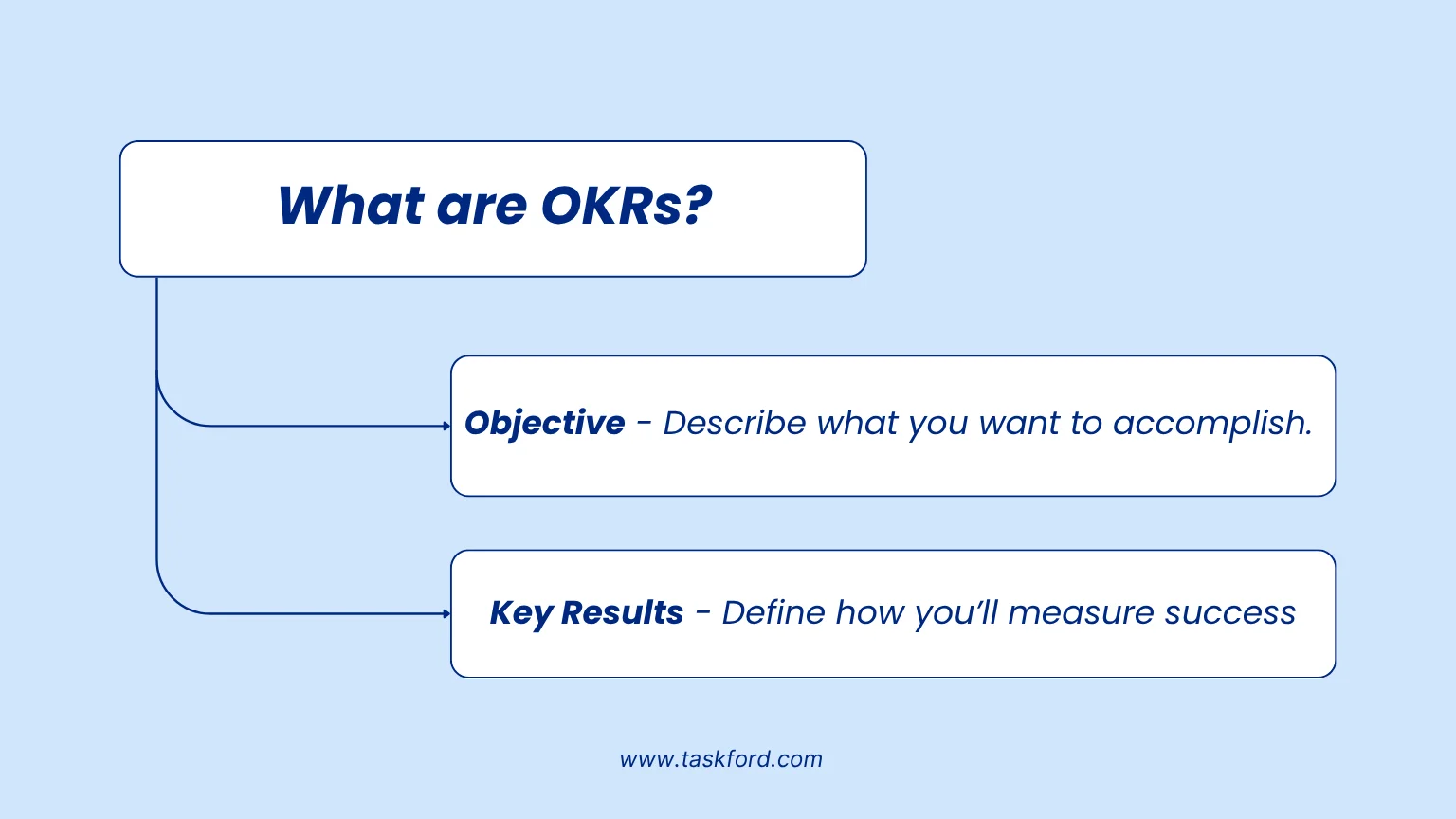 What are OKRs?

Objective - Describe what you want to accomplish.

Key Results - Define how you'll measure success

www.taskford.com